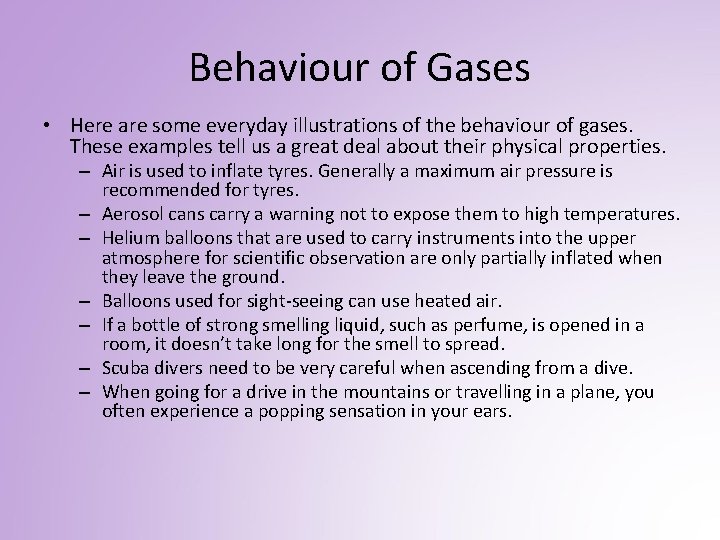 Behaviour of Gases

• Here are some everyday illustrations of the behaviour of gases. These examples tell us a great deal about their physical properties.
– Air is used to inflate tyres. Generally a maximum air pressure is recommended for tyres.
– Aerosol cans carry a warning not to expose them to high temperatures.
– Helium balloons that are used to carry instruments into the upper atmosphere for scientific observation are only partially inflated when they leave the ground.
– Balloons used for sight-seeing can use heated air.
– If a bottle of strong smelling liquid, such as perfume, is opened in a room, it doesn't take long for the smell to spread.
– Scuba divers need to be very careful when ascending from a dive.
– When going for a drive in the mountains or travelling in a plane, you often experience a popping sensation in your ears.